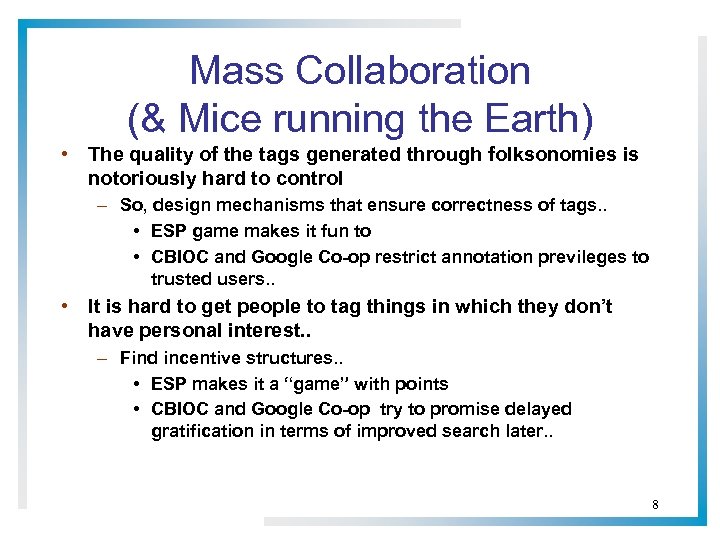 Mass Collaboration
(& Mice running the Earth)

• The quality of the tags generated through folksonomies is notoriously hard to control
– So, design mechanisms that ensure correctness of tags..
• ESP game makes it fun to
• CBIOC and Google Co-op restrict annotation previleges to trusted users..
• It is hard to get people to tag things in which they don't have personal interest..
– Find incentive structures..
• ESP makes it a "game" with points
• CBIOC and Google Co-op try to promise delayed gratification in terms of improved search later..

8